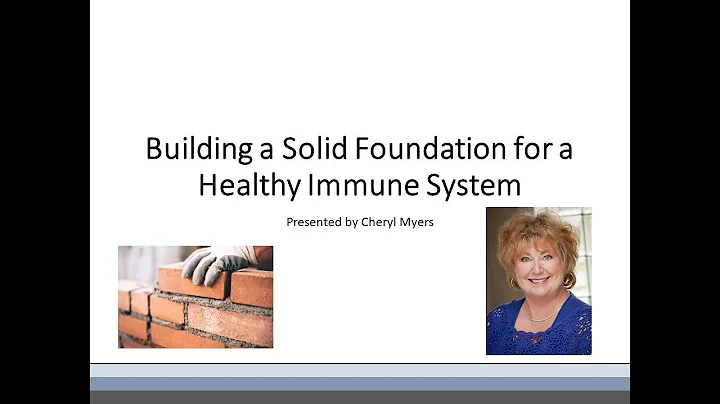 Building a Solid Foundation for a Healthy Immune System

Presented by Cheryl Myers